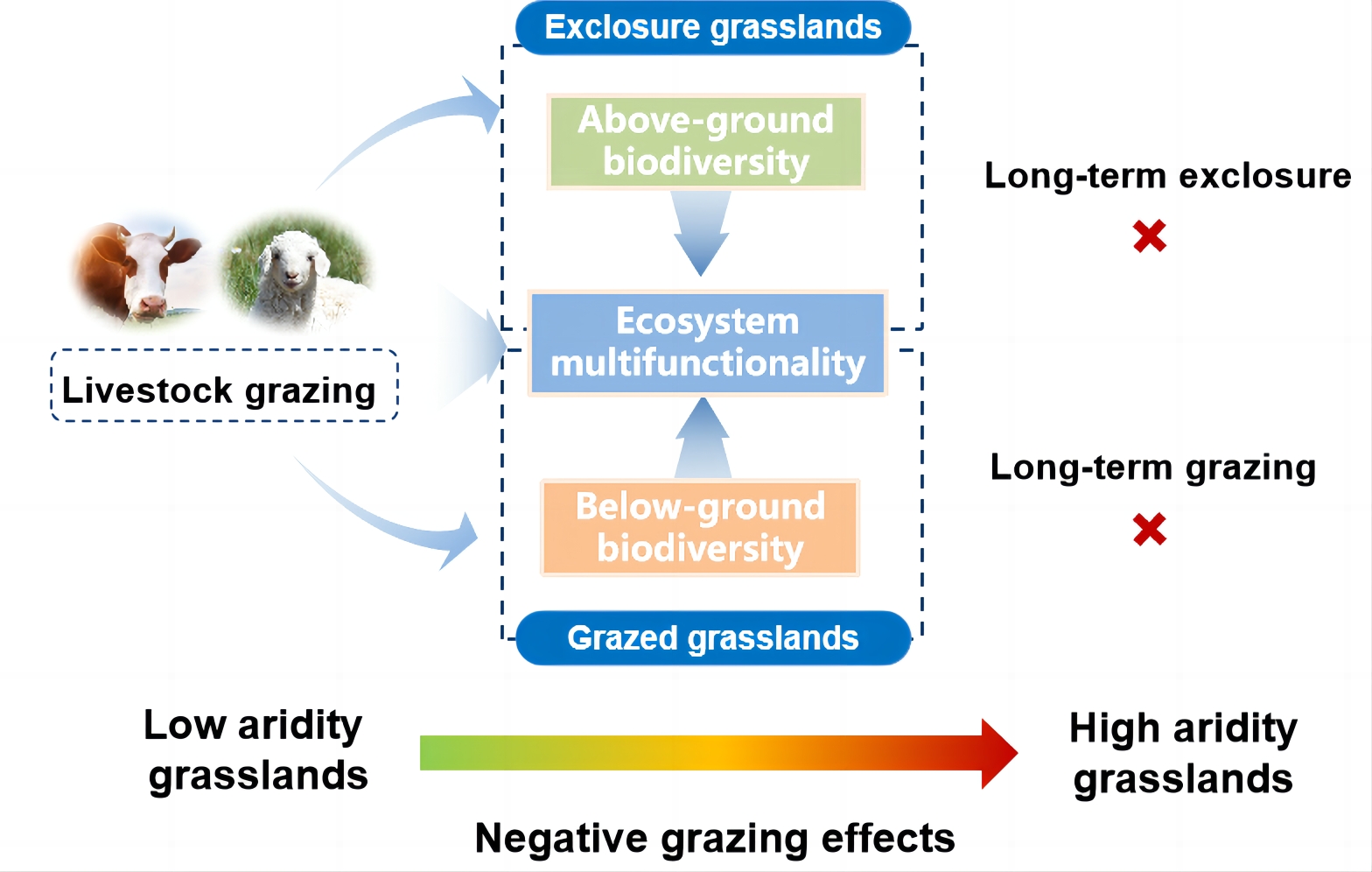 Exclosure grasslands

Above-ground biodiversity

Long-term exclosure

Livestock grazing

Ecosystem multifunctionality

Long-term grazing

Below-ground biodiversity

Grazed grasslands

Low aridity grasslands

High aridity grasslands

Negative grazing effects